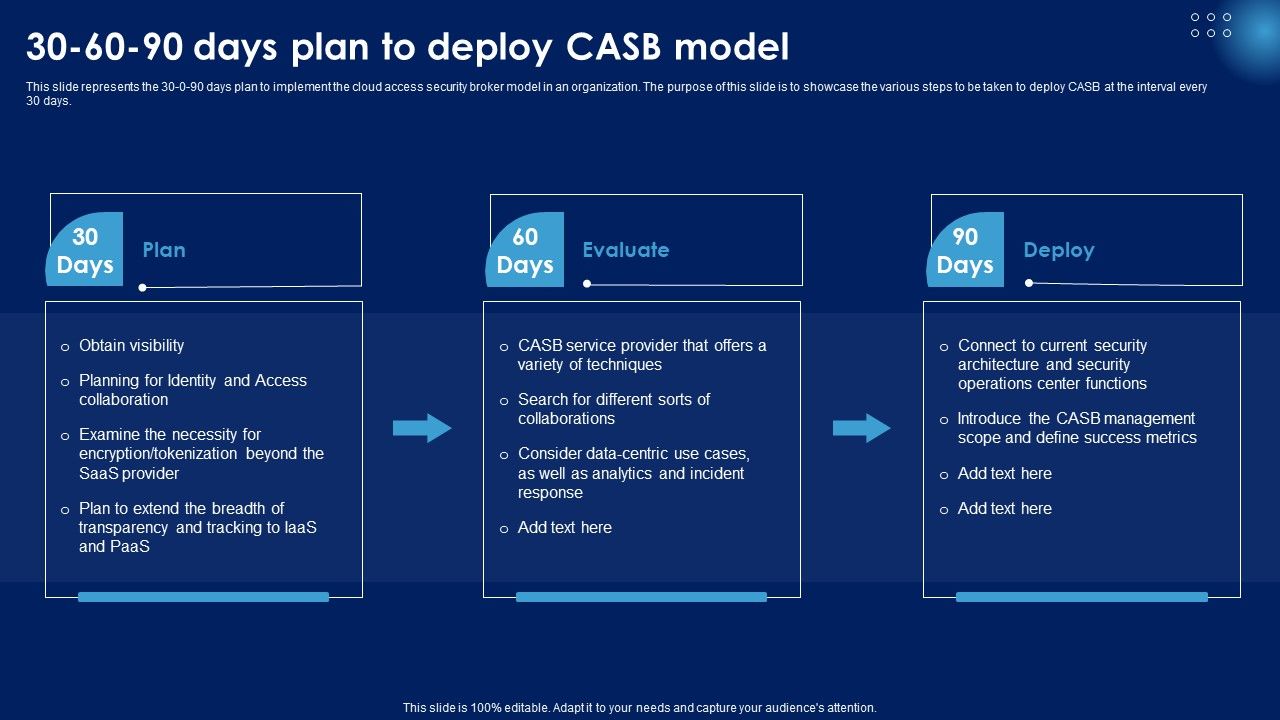 30-60-90 days plan to deploy CASB model

This slide represents the 30-0-90 days plan to implement the cloud access security broker model in an organization. The purpose of this slide is to showcase the various steps to be taken to deploy CASB at the interval every 30 days.

30 Days Plan

o Obtain visibility
o Planning for Identity and Access collaboration
o Examine the necessity for encryption/tokenization beyond the SaaS provider
o Plan to extend the breadth of transparency and tracking to IaaS and PaaS

60 Days Evaluate

o CASB service provider that offers a variety of techniques
o Search for different sorts of collaborations
o Consider data-centric use cases, as well as analytics and incident response
o Add text here

90 Days Deploy

o Connect to current security architecture and security operations center functions
o Introduce the CASB management scope and define success metrics
o Add text here
o Add text here

This slide is 100% editable. Adapt it to your needs and capture your audience's attention.